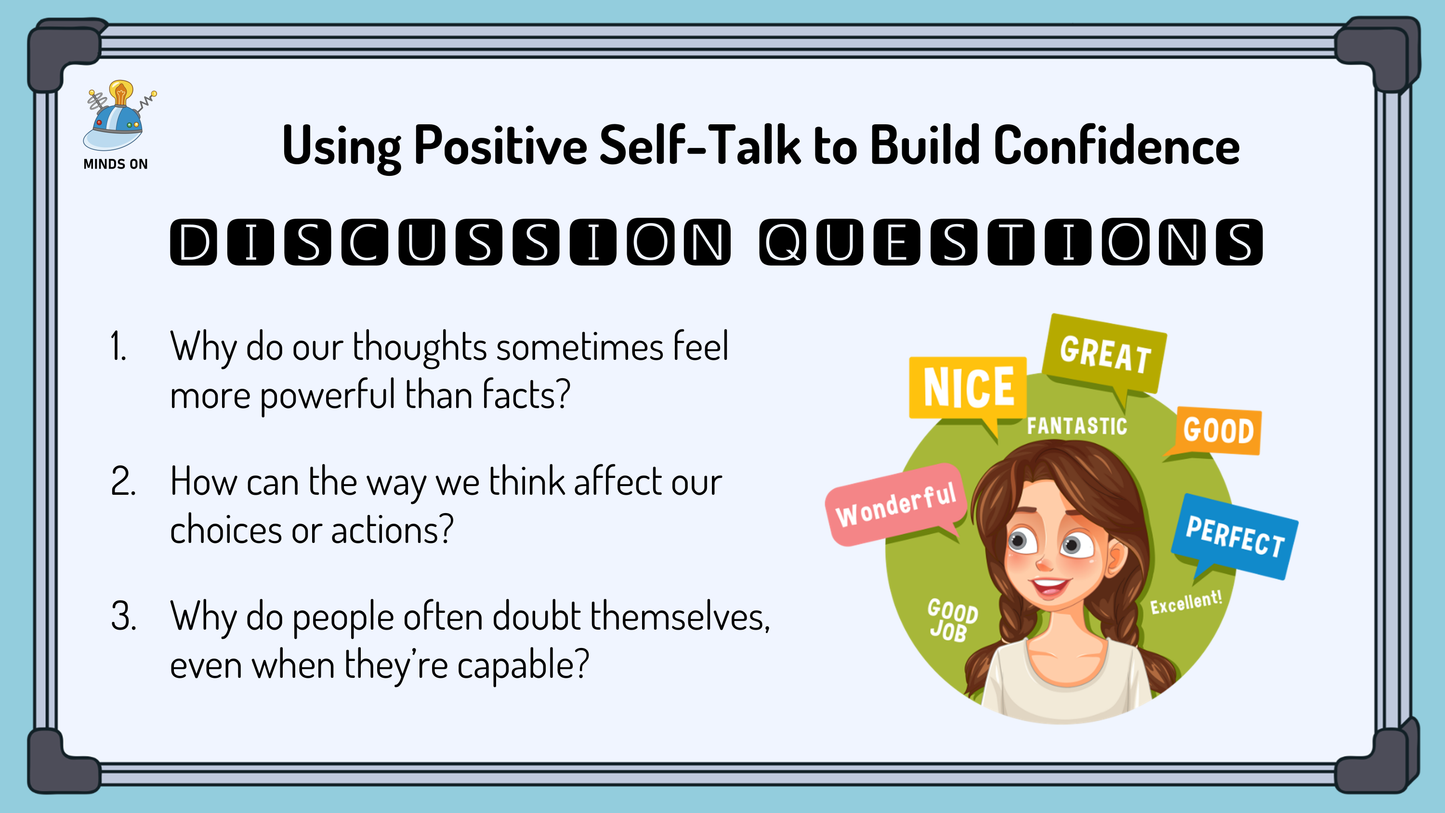 MINDS ON

Using Positive Self-Talk to Build Confidence

DISCUSSION QUESTIONS

1. Why do our thoughts sometimes feel more powerful than facts?

2. How can the way we think affect our choices or actions?

3. Why do people often doubt themselves, even when they're capable?

NICE
GREAT
FANTASTIC
GOOD
Wonderful
PERFECT
GOOD JOB
Excellent!